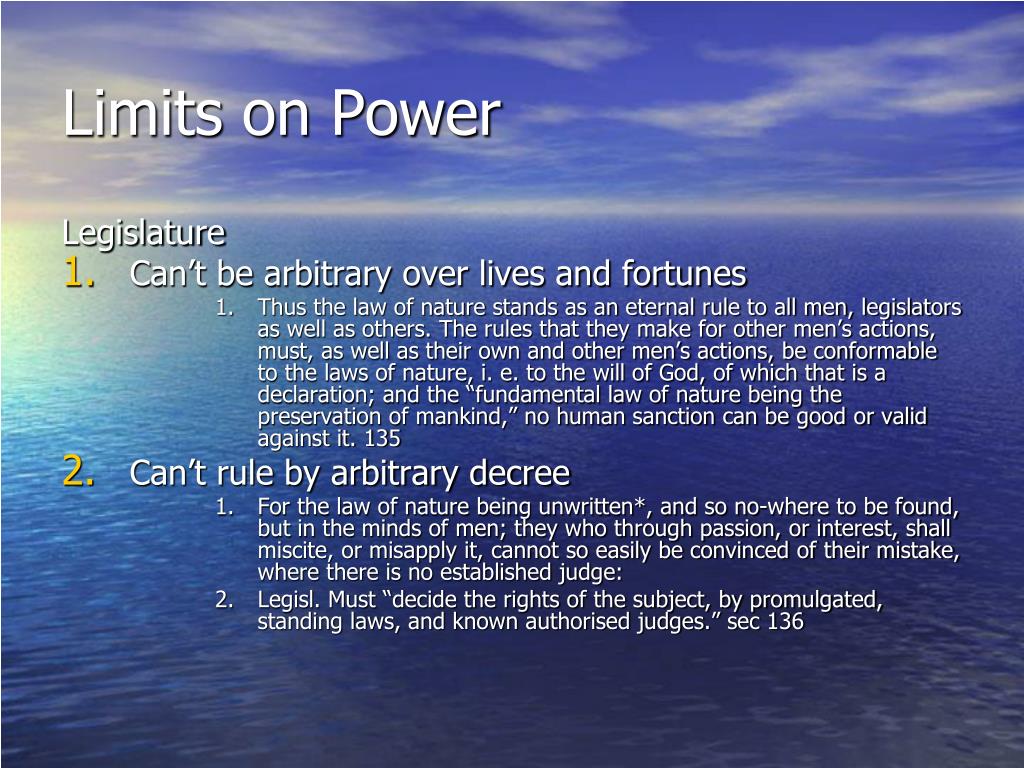 Limits on Power

Legislature

1. Can’t be arbitrary over lives and fortunes

1. Thus the law of nature stands as an eternal rule to all men, legislators as well as others. The rules that they make for other men’s actions, must, as well as their own and other men’s actions, be conformable to the laws of nature, i. e. to the will of God, of which that is a declaration; and the “fundamental law of nature being the preservation of mankind,” no human sanction can be good or valid against it. 135

2. Can’t rule by arbitrary decree

1. For the law of nature being unwritten*, and so no-where to be found, but in the minds of men; they who through passion, or interest, shall miscite, or misapply it, cannot so easily be convinced of their mistake, where there is no established judge:

2. Legisl. Must “decide the rights of the subject, by promulgated, standing laws, and known authorised judges.” sec 136